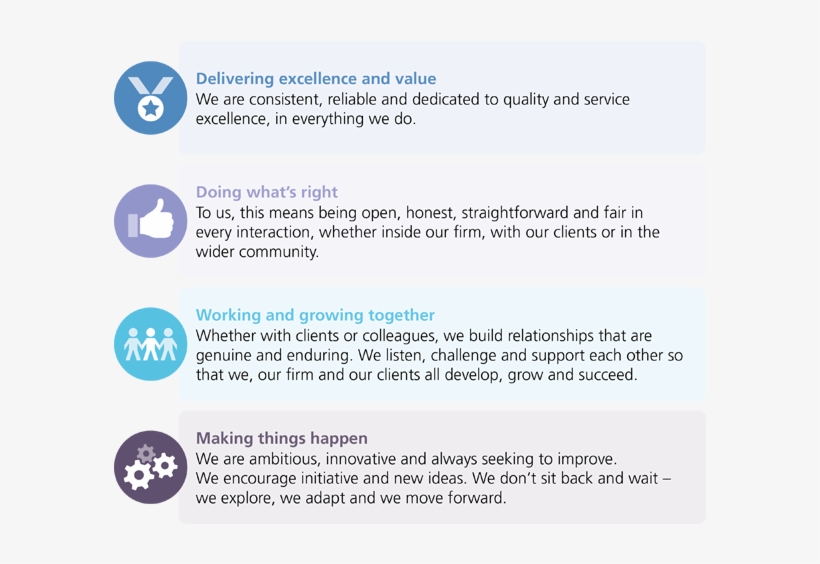 Delivering excellence and value
We are consistent, reliable and dedicated to quality and service excellence, in everything we do.

Doing what's right
To us, this means being open, honest, straightforward and fair in every interaction, whether inside our firm, with our clients or in the wider community.

Working and growing together
Whether with clients or colleagues, we build relationships that are genuine and enduring. We listen, challenge and support each other so that we, our firm and our clients all develop, grow and succeed.

Making things happen
We are ambitious, innovative and always seeking to improve. We encourage initiative and new ideas. We don't sit back and wait – we explore, we adapt and we move forward.